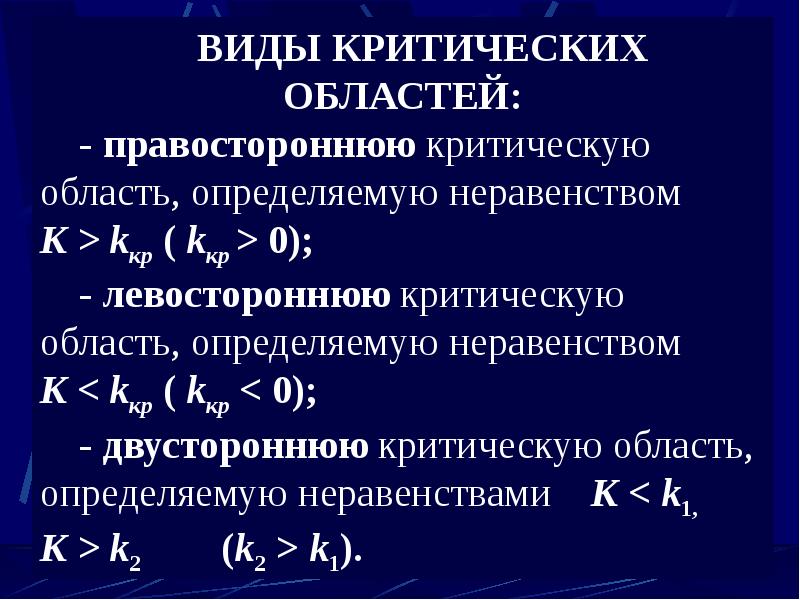 ВИДЫ КРИТИЧЕСКИХ ОБЛАСТЕЙ:

- правостороннюю критическую область, определяемую неравенством $K > k_{кр}$ ( $k_{кр} > 0$);

- левостороннюю критическую область, определяемую неравенством $K < k_{кр}$ ( $k_{кр} < 0$);

- двустороннюю критическую область, определяемую неравенствами $K < k_1$, $K > k_2$ ($k_2 > k_1$).